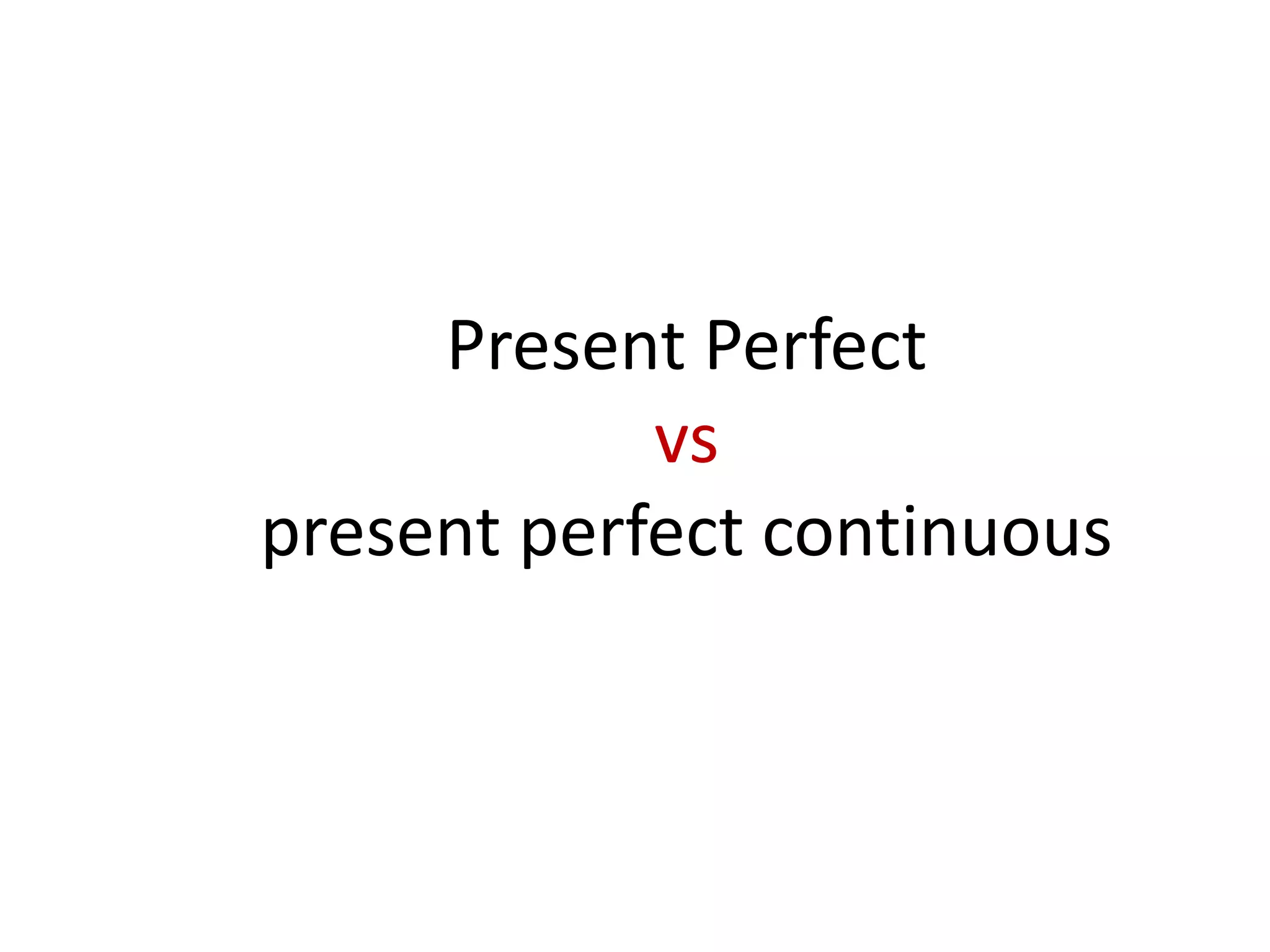 Present Perfect
vs
present perfect continuous